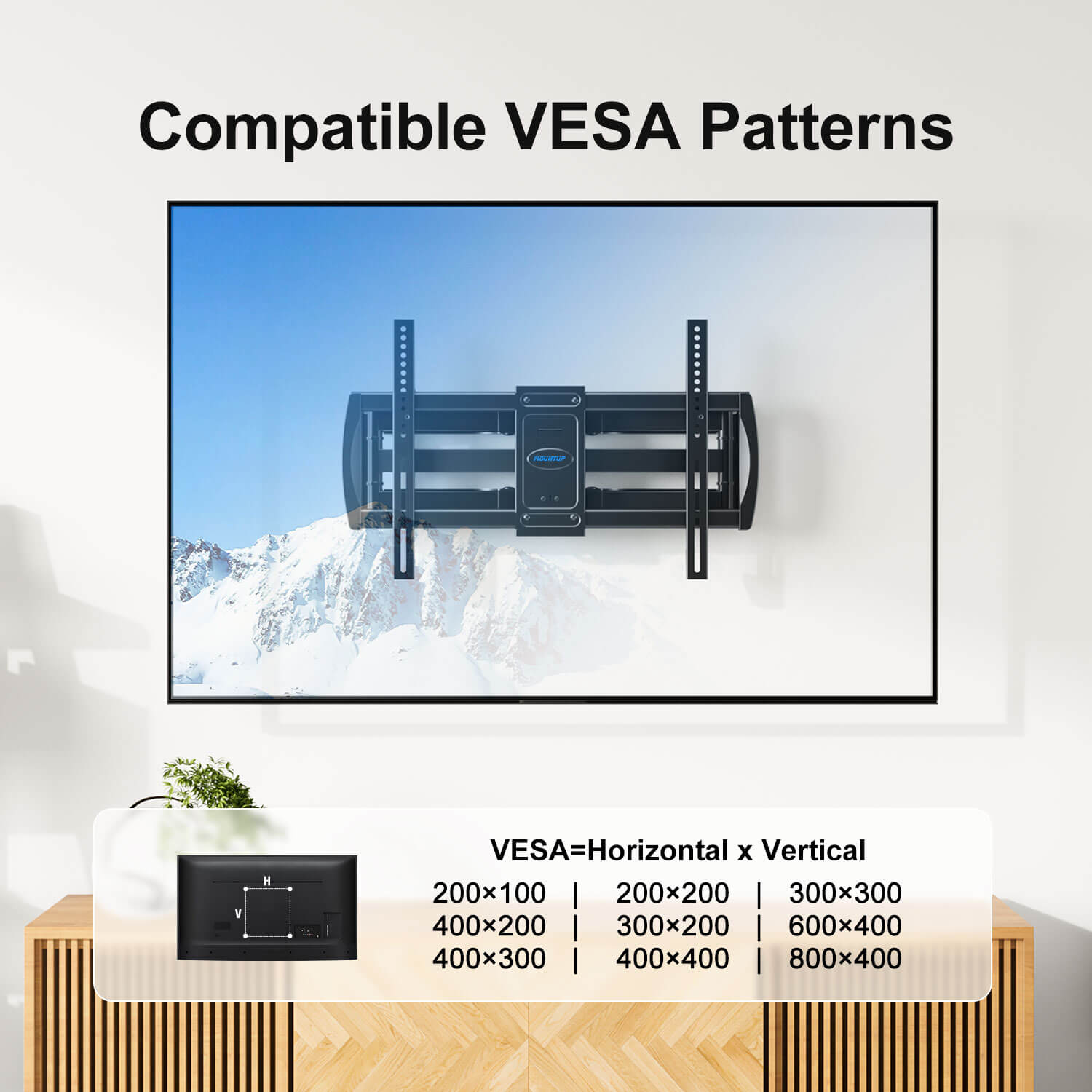 Compatible VESA Patterns

MOUNTUP

H

V

VESA=Horizontal x Vertical

200×100 | 200×200 | 300×300
400×200 | 300×200 | 600×400
400×300 | 400×400 | 800×400